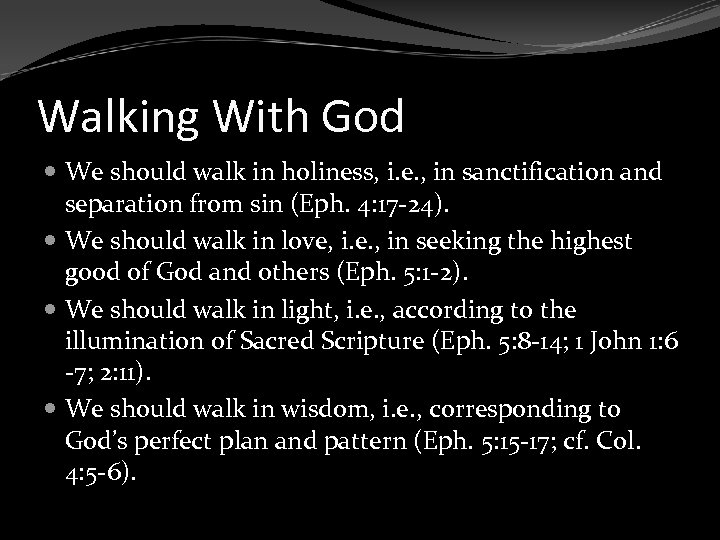 Walking With God

- We should walk in holiness, i.e., in sanctification and separation from sin (Eph. 4:17-24).
- We should walk in love, i.e., in seeking the highest good of God and others (Eph. 5:1-2).
- We should walk in light, i.e., according to the illumination of Sacred Scripture (Eph. 5:8-14; 1 John 1:6 -7; 2:11).
- We should walk in wisdom, i.e., corresponding to God's perfect plan and pattern (Eph. 5:15-17; cf. Col. 4:5-6).